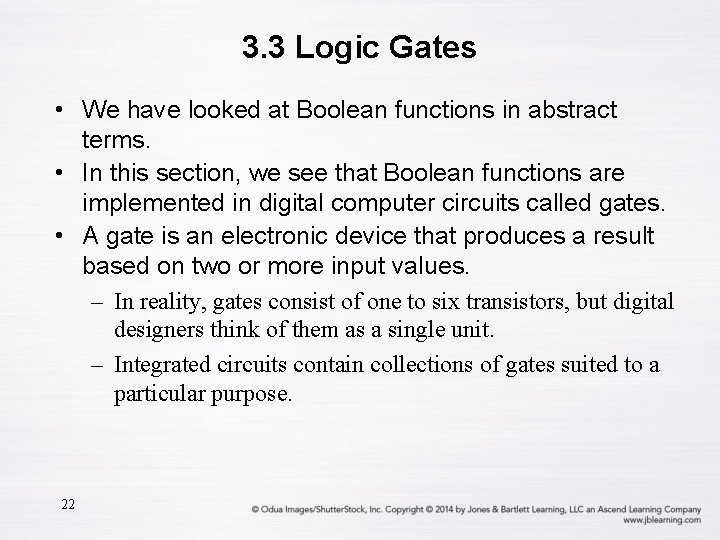 3.3 Logic Gates

• We have looked at Boolean functions in abstract terms.
• In this section, we see that Boolean functions are implemented in digital computer circuits called gates.
• A gate is an electronic device that produces a result based on two or more input values.
– In reality, gates consist of one to six transistors, but digital designers think of them as a single unit.
– Integrated circuits contain collections of gates suited to a particular purpose.

22

© Odua Images/ShutterStock, Inc. Copyright © 2014 by Jones & Bartlett Learning, LLC an Ascend Learning Company
www.jblearning.com